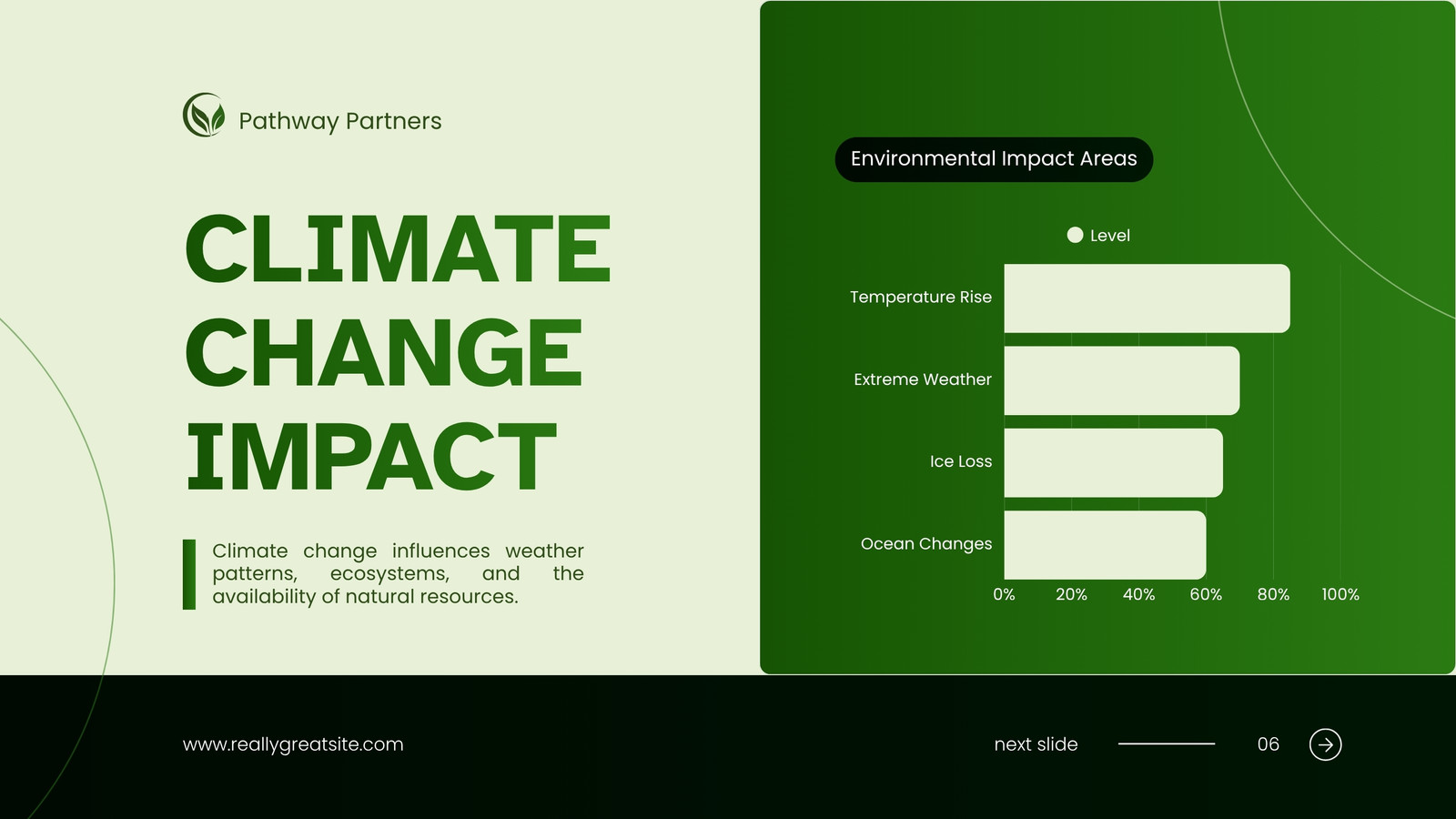 Pathway Partners

CLIMATE CHANGE IMPACT

Climate change influences weather patterns, ecosystems, and the availability of natural resources.

Environmental Impact Areas

Level

Temperature Rise
Extreme Weather
Ice Loss
Ocean Changes

0% 20% 40% 60% 80% 100%

www.reallygreatsite.com

next slide

06